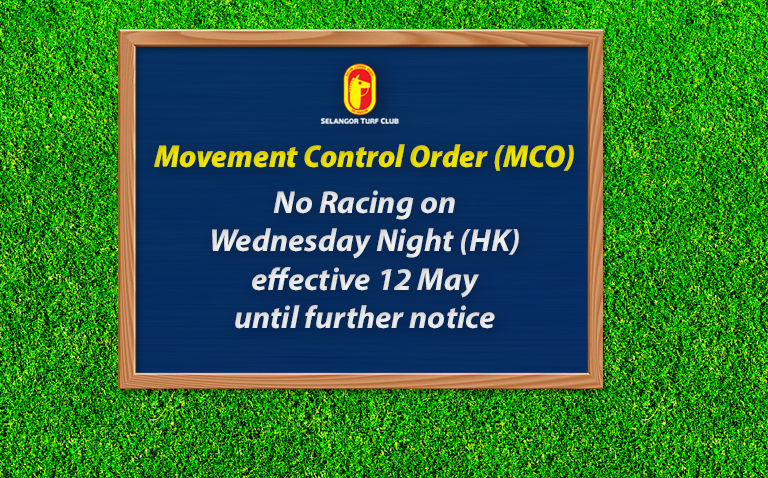 SELANGOR TURF CLUB

Movement Control Order (MCO)

No Racing on Wednesday Night (HK) effective 12 May until further notice